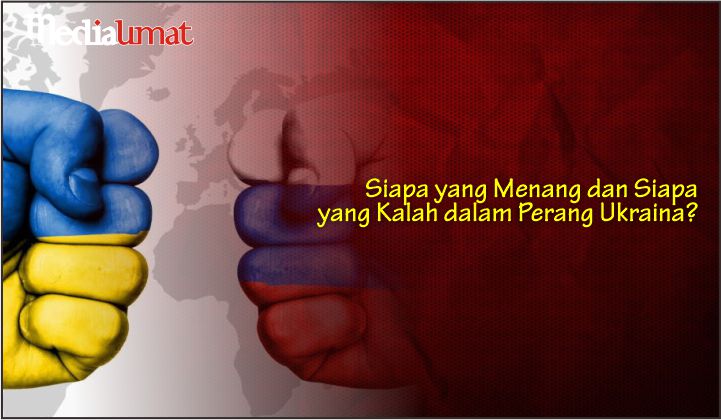 mediaumat

Siapa yang Menang dan Siapa yang Kalah dalam Perang Ukraina?